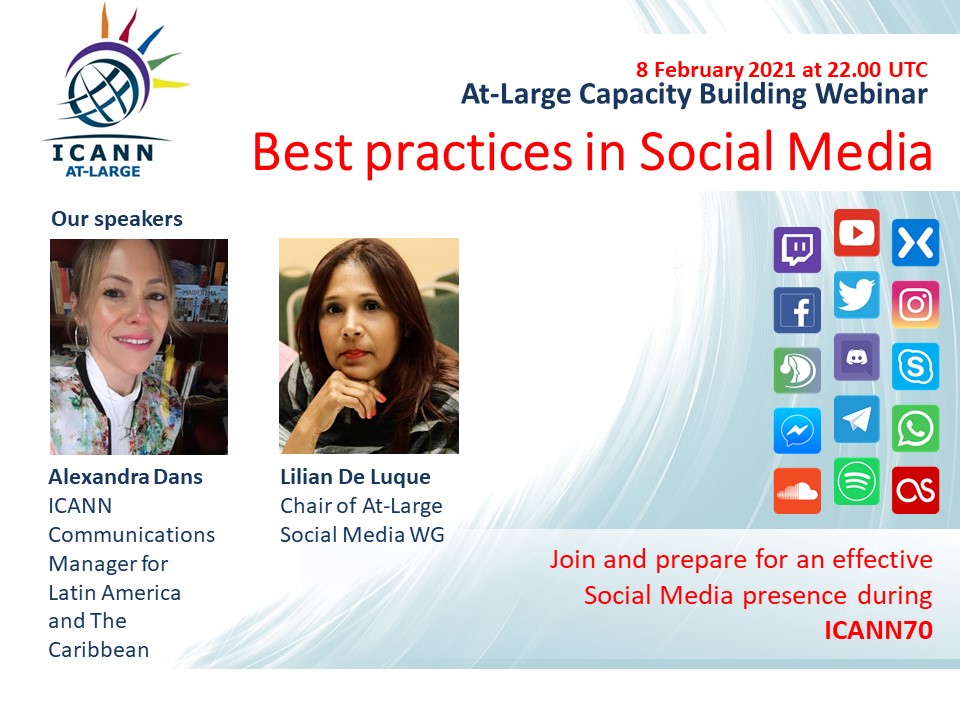 ICANN
AT-LARGE

8 February 2021 at 22.00 UTC
At-Large Capacity Building Webinar

Best practices in Social Media

Our speakers

Alexandra Dans
ICANN Communications Manager for Latin America and The Caribbean

Lilian De Luque
Chair of At-Large Social Media WG

Join and prepare for an effective Social Media presence during ICANN70